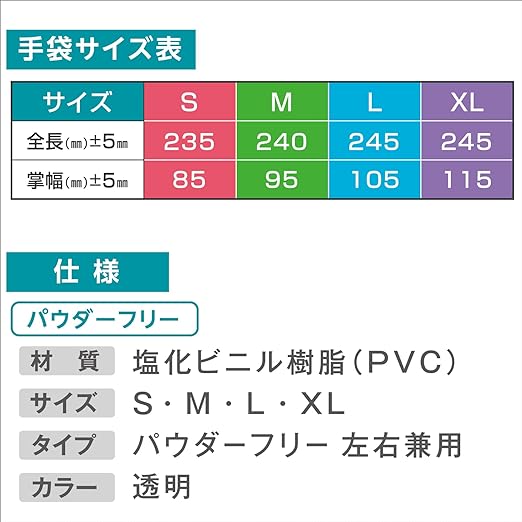 手袋サイズ表

| サイズ | S | M | L | XL |
|---|---|---|---|---|
| 全長(㎜)±5㎜ | 235 | 240 | 245 | 245 |
| 掌幅(㎜)±5㎜ | 85 | 95 | 105 | 115 |

仕 様

パウダーフリー

材 質 塩化ビニル樹脂(PVC)

サイズ S・M・L・XL

タイプ パウダーフリー 左右兼用

カラー 透明